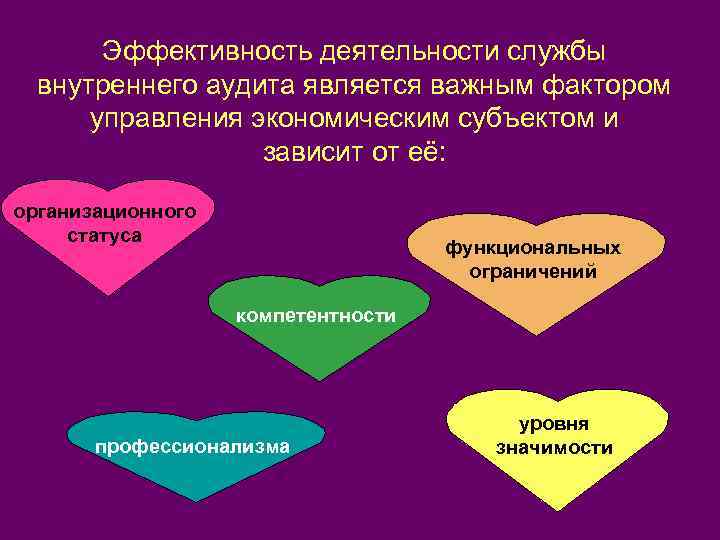 Эффективность деятельности службы внутреннего аудита является важным фактором управления экономическим субъектом и зависит от её:

организационного статуса

функциональных ограничений

компетентности

профессионализма

уровня значимости